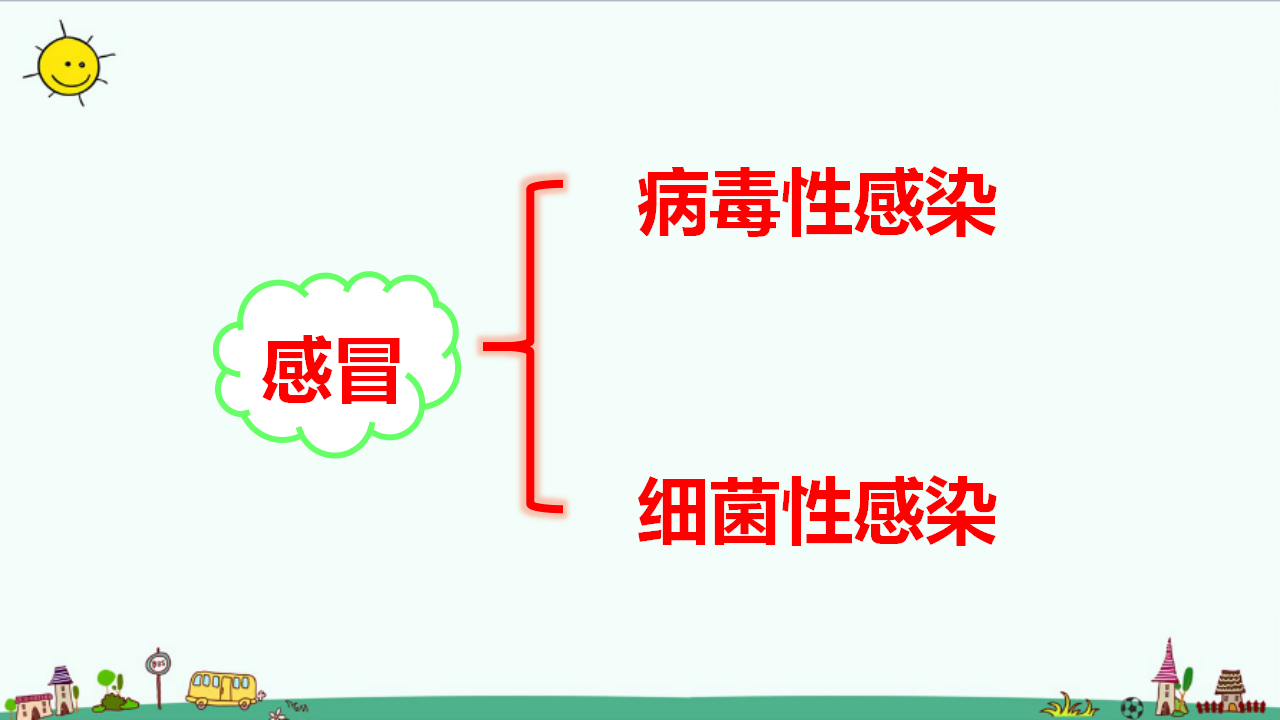 感冒

病毒性感染

细菌性感染